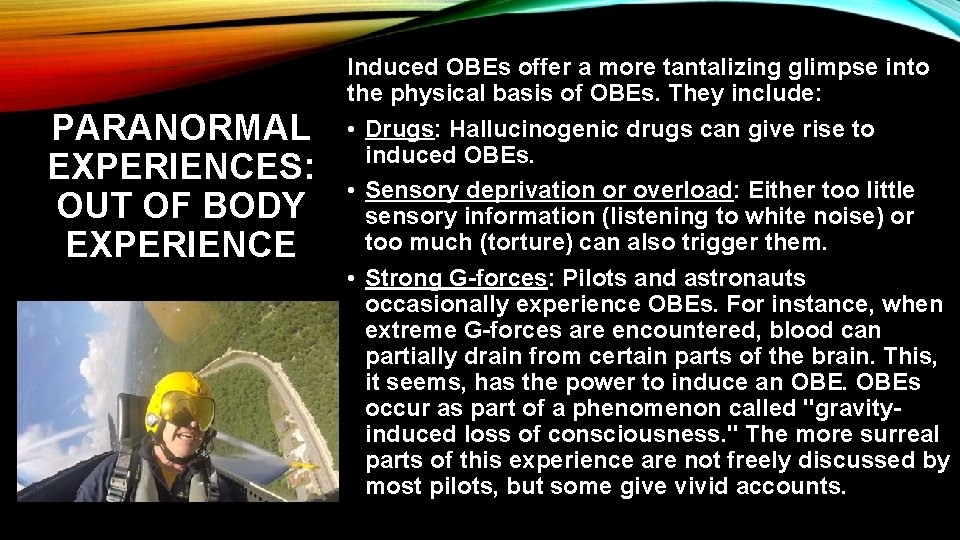 PARANORMAL EXPERIENCES: OUT OF BODY EXPERIENCE

Induced OBEs offer a more tantalizing glimpse into the physical basis of OBEs. They include:

• Drugs: Hallucinogenic drugs can give rise to induced OBEs.

• Sensory deprivation or overload: Either too little sensory information (listening to white noise) or too much (torture) can also trigger them.

• Strong G-forces: Pilots and astronauts occasionally experience OBEs. For instance, when extreme G-forces are encountered, blood can partially drain from certain parts of the brain. This, it seems, has the power to induce an OBE. OBEs occur as part of a phenomenon called "gravity-induced loss of consciousness." The more surreal parts of this experience are not freely discussed by most pilots, but some give vivid accounts.